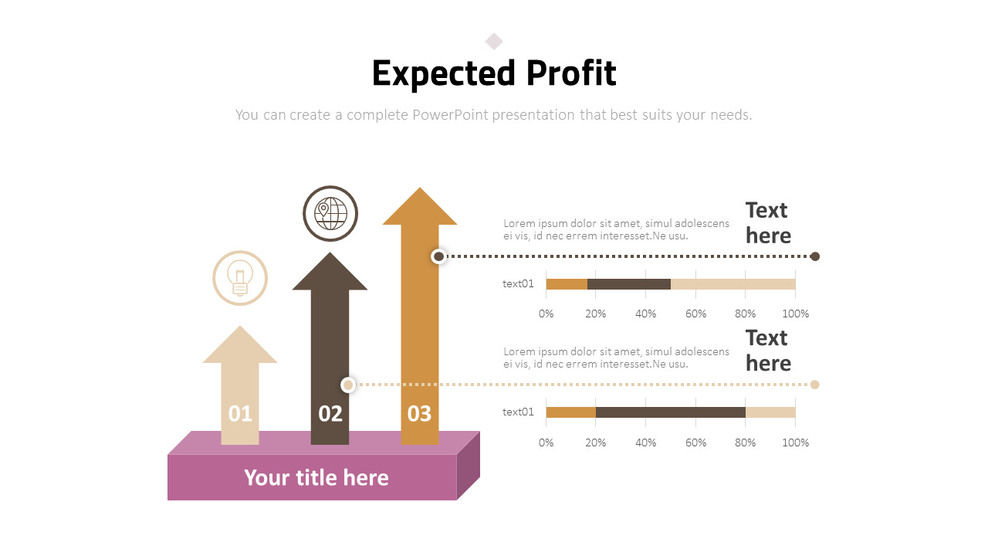 Expected Profit

You can create a complete PowerPoint presentation that best suits your needs.

01

02

03

Your title here

Lorem ipsum dolor sit amet, simul adolescens ei vis, id nec errem interesset.Ne usu.

Text here

text01

0% 20% 40% 60% 80% 100%

Lorem ipsum dolor sit amet, simul adolescens ei vis, id nec errem interesset.Ne usu.

Text here

text01

0% 20% 40% 60% 80% 100%